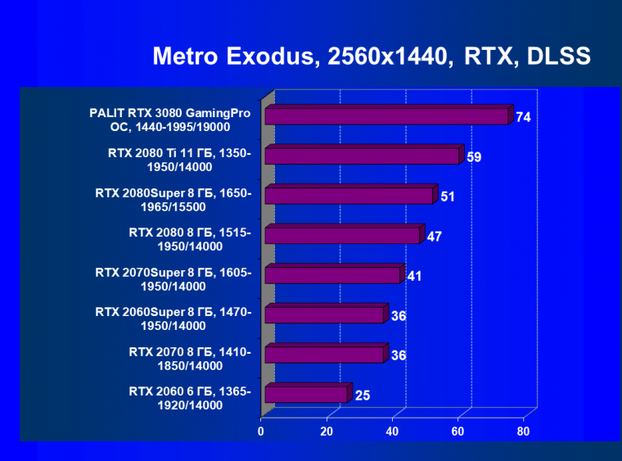 Metro Exodus, 2560x1440, RTX, DLSS

PALIT RTX 3080 GamingPro OC, 1440-1995/19000 74

RTX 2080 Ti 11 ГБ, 1350-1950/14000 59

RTX 2080Super 8 ГБ, 1650-1965/15500 51

RTX 2080 8 ГБ, 1515-1950/14000 47

RTX 2070Super 8 ГБ, 1605-1950/14000 41

RTX 2060Super 8 ГБ, 1470-1950/14000 36

RTX 2070 8 ГБ, 1410-1850/14000 36

RTX 2060 6 ГБ, 1365-1920/14000 25

0 20 40 60 80